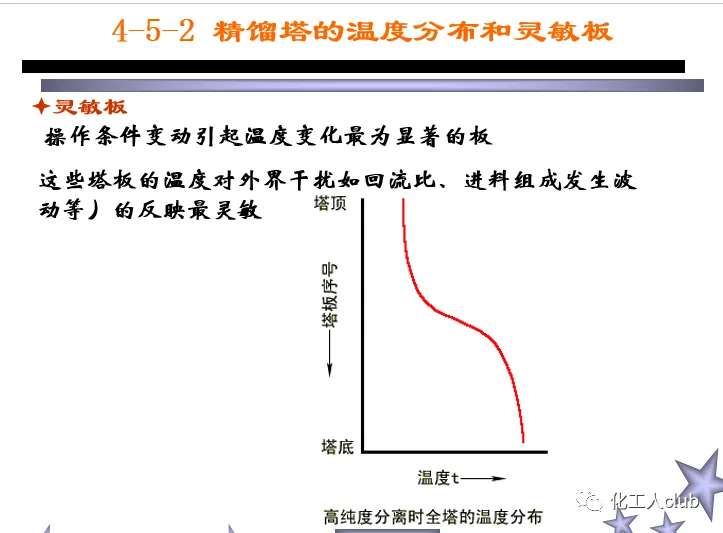 4-5-2 精馏塔的温度分布和灵敏板

✦灵敏板

操作条件变动引起温度变化最为显著的板

这些塔板的温度对外界干扰如回流比、进料组成发生波动等）的反映最灵敏

塔顶

塔板序号

塔底

温度t

高纯度分离时全塔的温度分布

化工人club